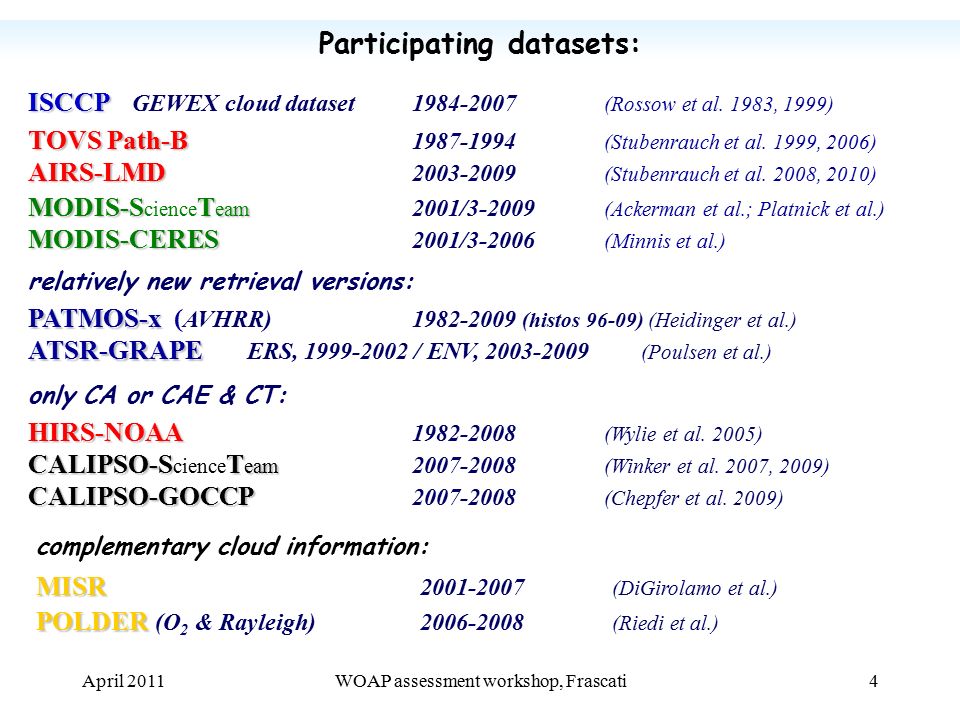 Participating datasets:

ISCCP GEWEX cloud dataset 1984-2007 (Rossow et al. 1983, 1999)

TOVS Path-B 1987-1994 (Stubenrauch et al. 1999, 2006)
AIRS-LMD 2003-2009 (Stubenrauch et al. 2008, 2010)

MODIS-ScienceTeam 2001/3-2009 (Ackerman et al.; Platnick et al.)
MODIS-CERES 2001/3-2006 (Minnis et al.)

relatively new retrieval versions:

PATMOS-x (AVHRR) 1982-2009 (histos 96-09) (Heidinger et al.)
ATSR-GRAPE ERS, 1999-2002 / ENV, 2003-2009 (Poulsen et al.)

only CA or CAE & CT:

HIRS-NOAA 1982-2008 (Wylie et al. 2005)
CALIPSO-ScienceTeam 2007-2008 (Winker et al. 2007, 2009)
CALIPSO-GOCCP 2007-2008 (Chepfer et al. 2009)

complementary cloud information:

MISR 2001-2007 (DiGirolamo et al.)
POLDER ($O_2$ & Rayleigh) 2006-2008 (Riedi et al.)

April 2011 WOAP assessment workshop, Frascati 4